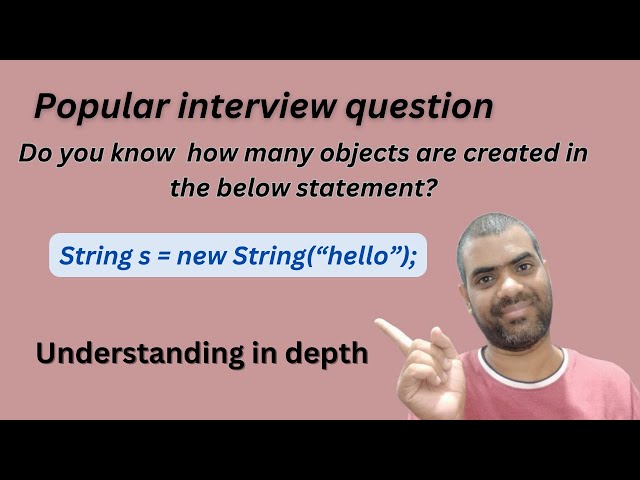 Popular interview question

Do you know how many objects are created in the below statement?

String s = new String(“hello”);

Understanding in depth